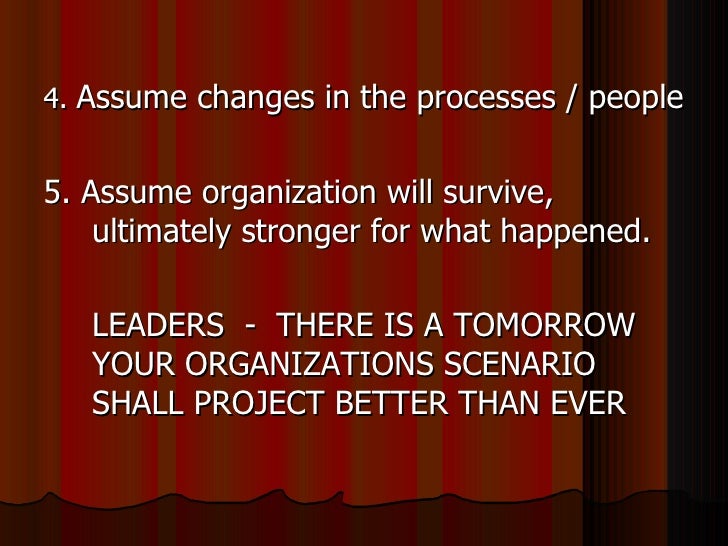 4. Assume changes in the processes / people

5. Assume organization will survive, ultimately stronger for what happened.

LEADERS - THERE IS A TOMORROW
YOUR ORGANIZATIONS SCENARIO
SHALL PROJECT BETTER THAN EVER